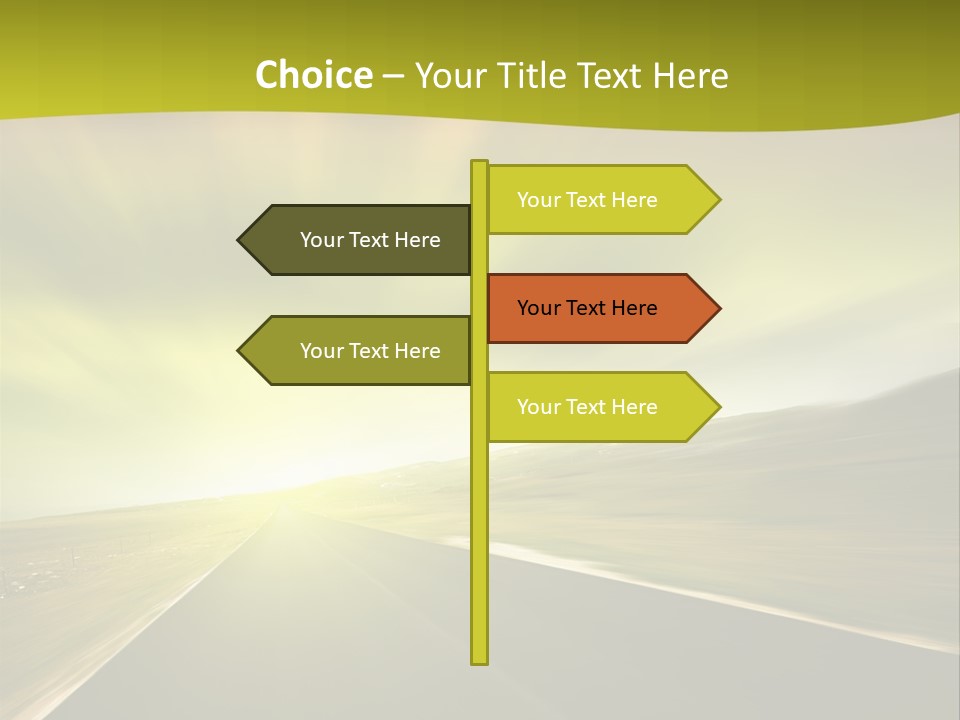 Choice – Your Title Text Here

Your Text Here

Your Text Here

Your Text Here

Your Text Here

Your Text Here